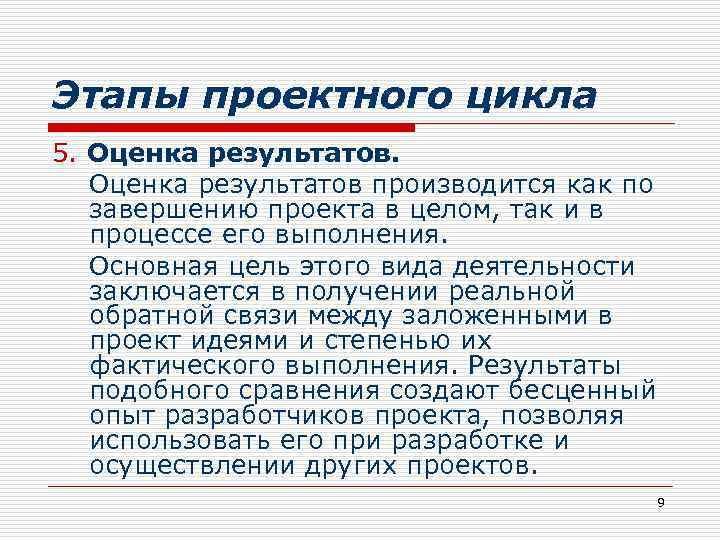 Этапы проектного цикла

5. Оценка результатов.

Оценка результатов производится как по завершению проекта в целом, так и в процессе его выполнения.

Основная цель этого вида деятельности заключается в получении реальной обратной связи между заложенными в проект идеями и степенью их фактического выполнения. Результаты подобного сравнения создают бесценный опыт разработчиков проекта, позволяя использовать его при разработке и осуществлении других проектов.

9